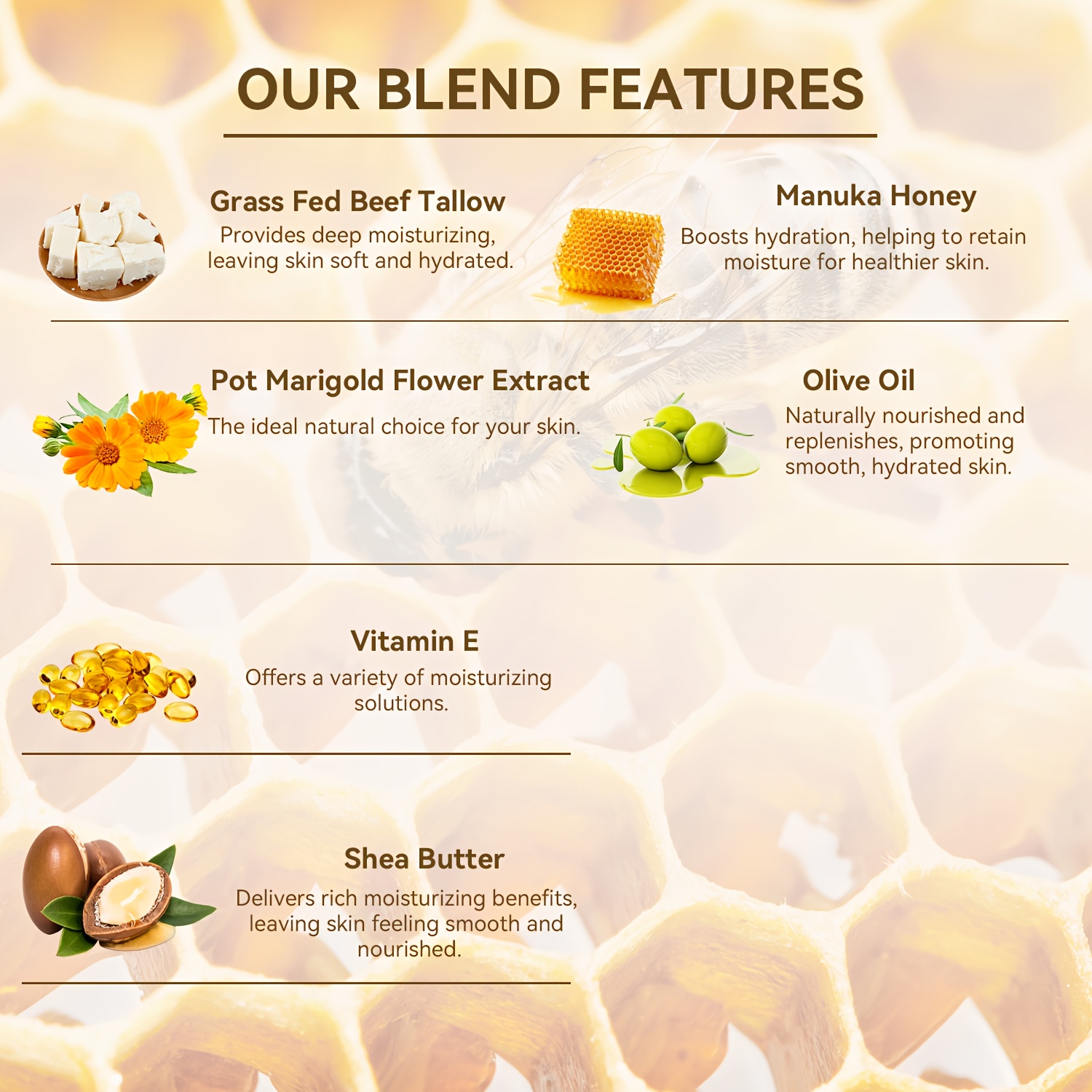 OUR BLEND FEATURES

Grass Fed Beef Tallow
Provides deep moisturizing, leaving skin soft and hydrated.

Manuka Honey
Boosts hydration, helping to retain moisture for healthier skin.

Pot Marigold Flower Extract
The ideal natural choice for your skin.

Olive Oil
Naturally nourished and replenishes, promoting smooth, hydrated skin.

Vitamin E
Offers a variety of moisturizing solutions.

Shea Butter
Delivers rich moisturizing benefits, leaving skin feeling smooth and nourished.